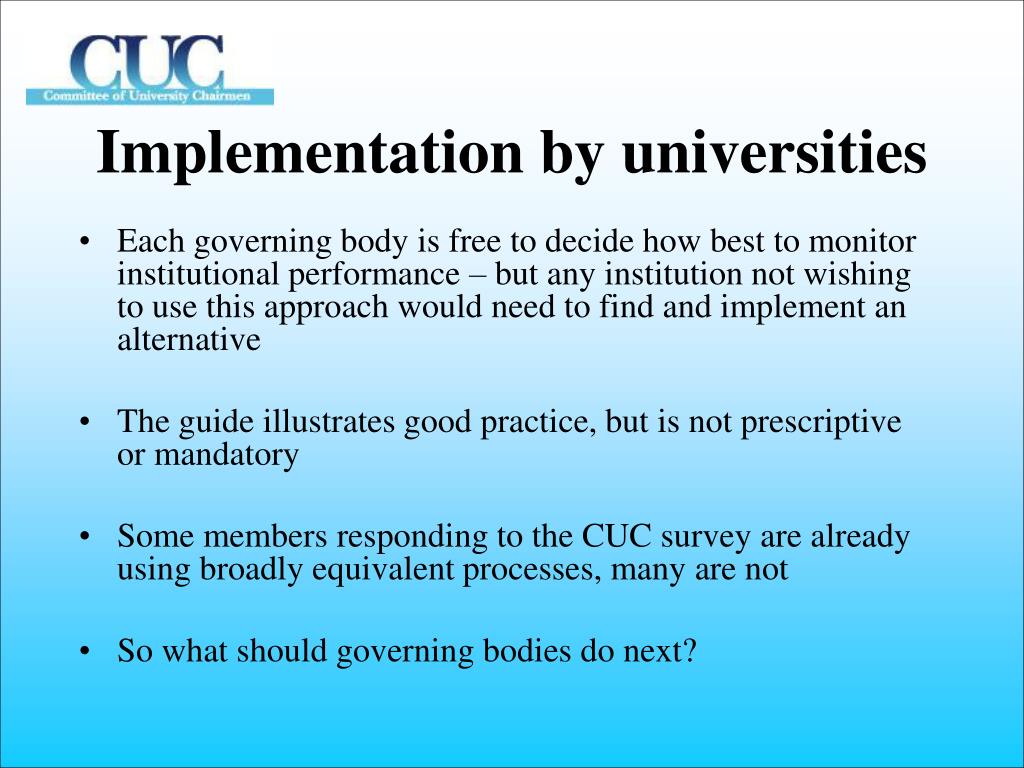 CUC
Committee of University Chairmen

Implementation by universities

• Each governing body is free to decide how best to monitor institutional performance – but any institution not wishing to use this approach would need to find and implement an alternative

• The guide illustrates good practice, but is not prescriptive or mandatory

• Some members responding to the CUC survey are already using broadly equivalent processes, many are not

• So what should governing bodies do next?